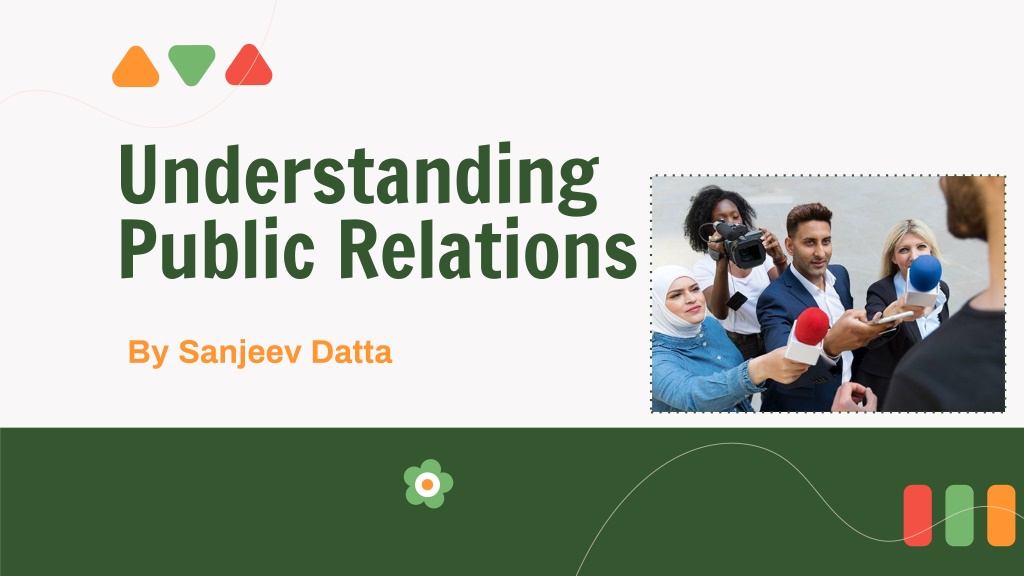 Understanding Public Relations

By Sanjeev Datta